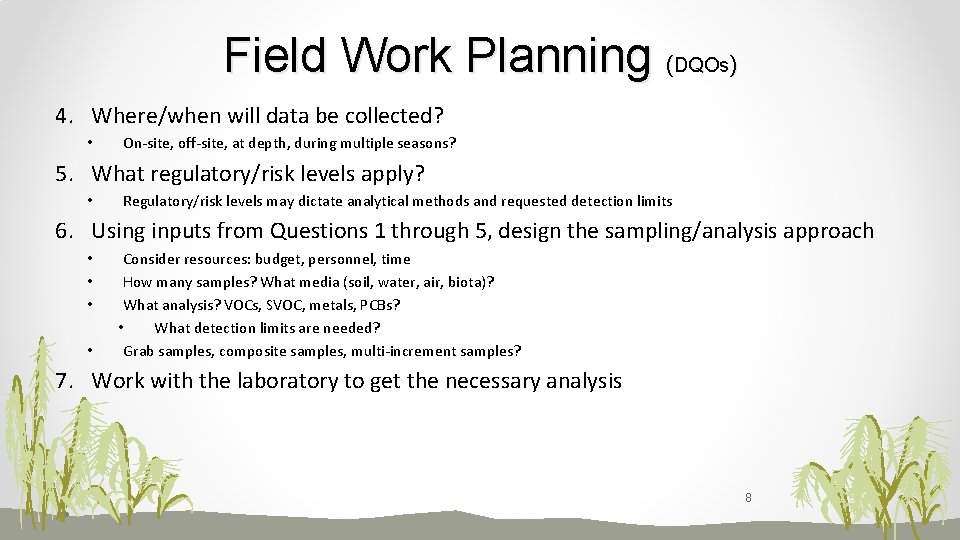 Field Work Planning (DQOs)

4. Where/when will data be collected?
• On-site, off-site, at depth, during multiple seasons?

5. What regulatory/risk levels apply?
• Regulatory/risk levels may dictate analytical methods and requested detection limits

6. Using inputs from Questions 1 through 5, design the sampling/analysis approach
• Consider resources: budget, personnel, time
• How many samples? What media (soil, water, air, biota)?
• What analysis? VOCs, SVOC, metals, PCBs?
• What detection limits are needed?
• Grab samples, composite samples, multi-increment samples?

7. Work with the laboratory to get the necessary analysis

8